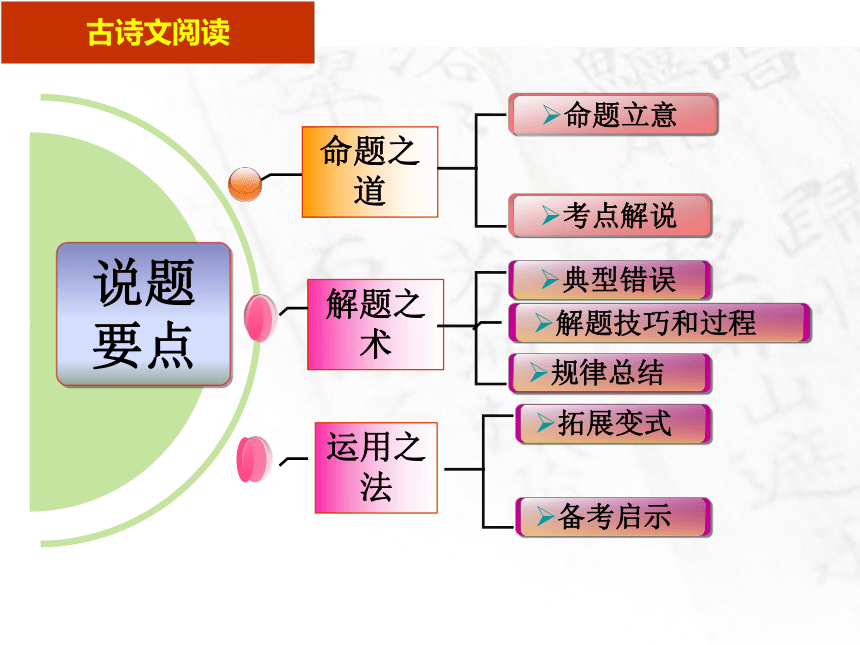 古诗文阅读

说题要点

命题之道

➢命题立意

➢考点解说

解题之术

➢典型错误

➢解题技巧和过程

➢规律总结

运用之法

➢拓展变式

➢备考启示